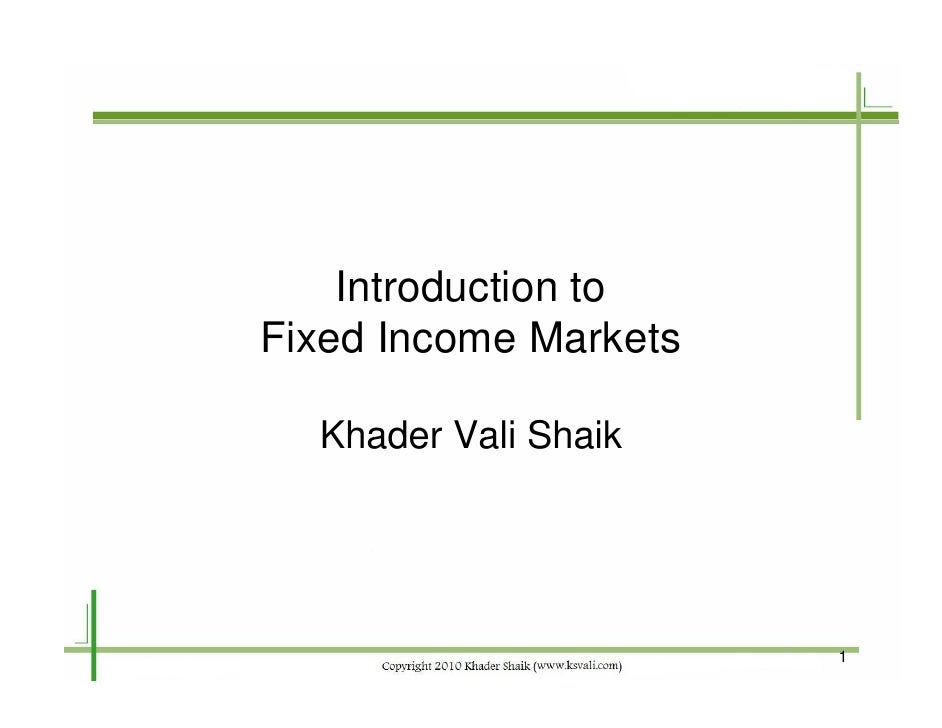 Introduction to
Fixed Income Markets

Khader Vali Shaik

Copyright 2010 Khader Shaik (www.ksvali.com)

1